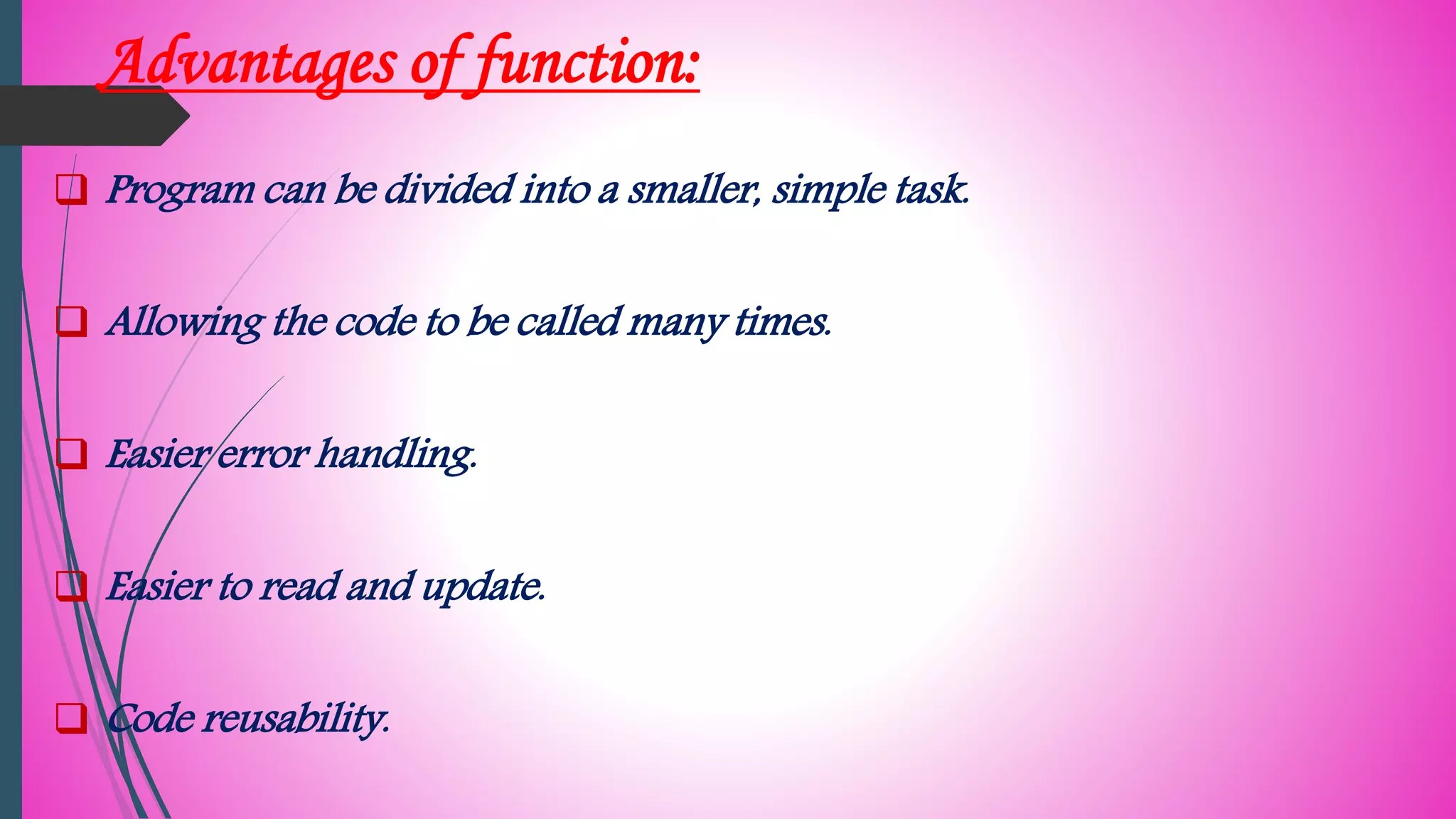 Advantages of function:

❑ Program can be divided into a smaller, simple task.

❑ Allowing the code to be called many times.

❑ Easier error handling.

❑ Easier to read and update.

❑ Code reusability.